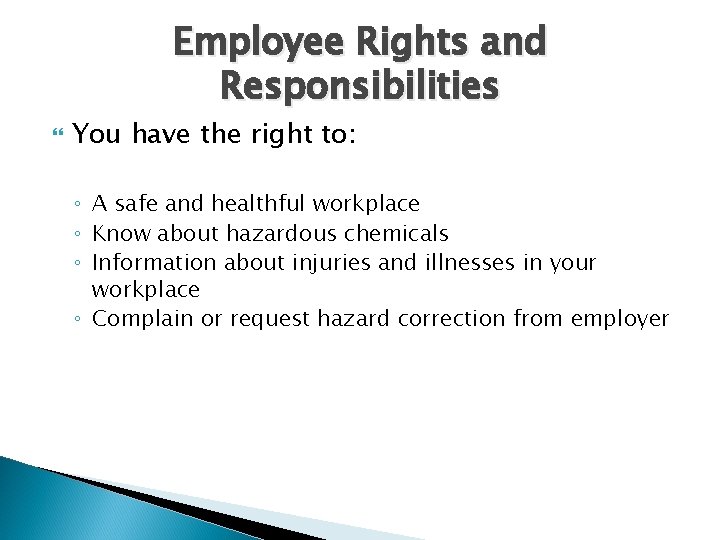 Employee Rights and Responsibilities

You have the right to:

◦ A safe and healthful workplace
◦ Know about hazardous chemicals
◦ Information about injuries and illnesses in your workplace
◦ Complain or request hazard correction from employer